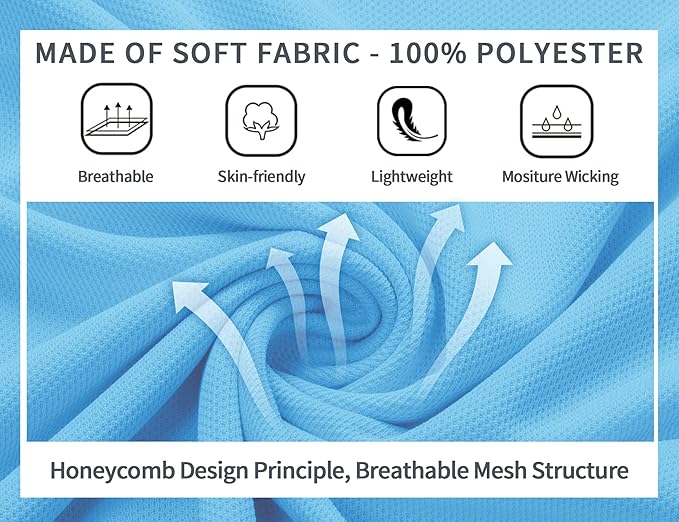 MADE OF SOFT FABRIC - 100% POLYESTER

Breathable

Skin-friendly

Lightweight

Mositure Wicking

Honeycomb Design Principle, Breathable Mesh Structure